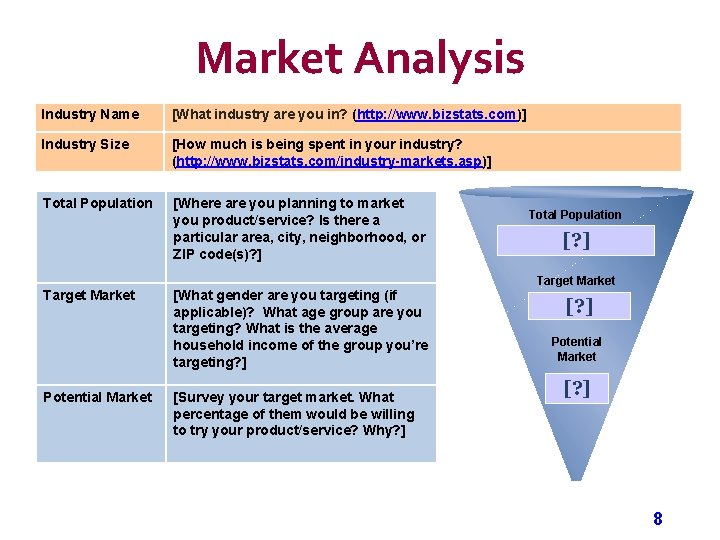 Market Analysis

| Industry Name | [What industry are you in? (http://www.bizstats.com)] |
|---|---|
| Industry Size | [How much is being spent in your industry? (http://www.bizstats.com/industry-markets.asp)] |

| Total Population | [Where are you planning to market you product/service? Is there a particular area, city, neighborhood, or ZIP code(s)?] |
|---|---|
| Target Market | [What gender are you targeting (if applicable)? What age group are you targeting? What is the average household income of the group you're targeting?] |
| Potential Market | [Survey your target market. What percentage of them would be willing to try your product/service? Why?] |

Total Population
[?]
Target Market
[?]
Potential Market
[?]

8